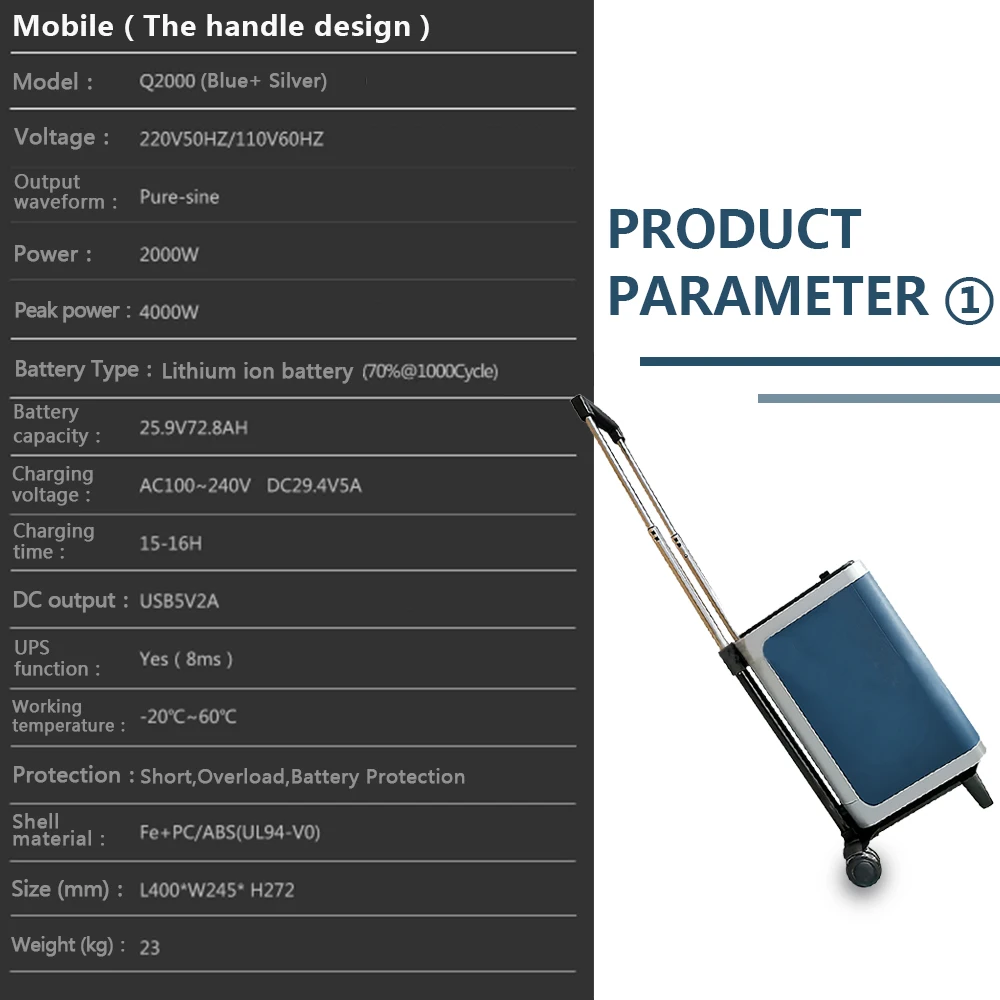 Mobile ( The handle design )

| | |
|---|---|
| Model : | Q2000 (Blue+ Silver) |
| Voltage : | 220V50HZ/110V60HZ |
| Output waveform : | Pure-sine |
| Power : | 2000W |
| Peak power : | 4000W |
| Battery Type : | Lithium ion battery (70%@1000Cycle) |
| Battery capacity : | 25.9V72.8AH |
| Charging voltage : | AC100~240V DC29.4V5A |
| Charging time : | 15-16H |
| DC output : | USB5V2A |
| UPS function : | Yes ( 8ms ) |
| Working temperature : | -20℃~60℃ |
| Protection : | Short,Overload,Battery Protection |
| Shell material : | Fe+PC/ABS(UL94-V0) |
| Size (mm) : | L400*W245* H272 |
| Weight (kg) : | 23 |

PRODUCT PARAMETER ①